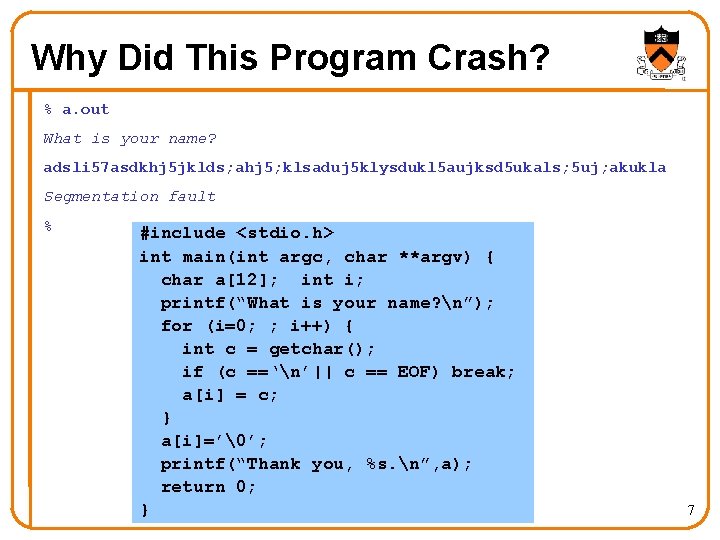 Why Did This Program Crash?

% a.out

What is your name?

adsli57asdkhj5jklds;ahj5;klsaduj5klysdukl5aujksd5ukals;5uj;akukla

Segmentation fault

%

#include <stdio.h>
int main(int argc, char **argv) {
  char a[12];  int i;
  printf(“What is your name?\n”);
  for (i=0; ; i++) {
    int c = getchar();
    if (c ==‘\n’|| c == EOF) break;
    a[i] = c;
  }
  a[i]=’\0’;
  printf(“Thank you, %s.\n”,a);
  return 0;
}

7